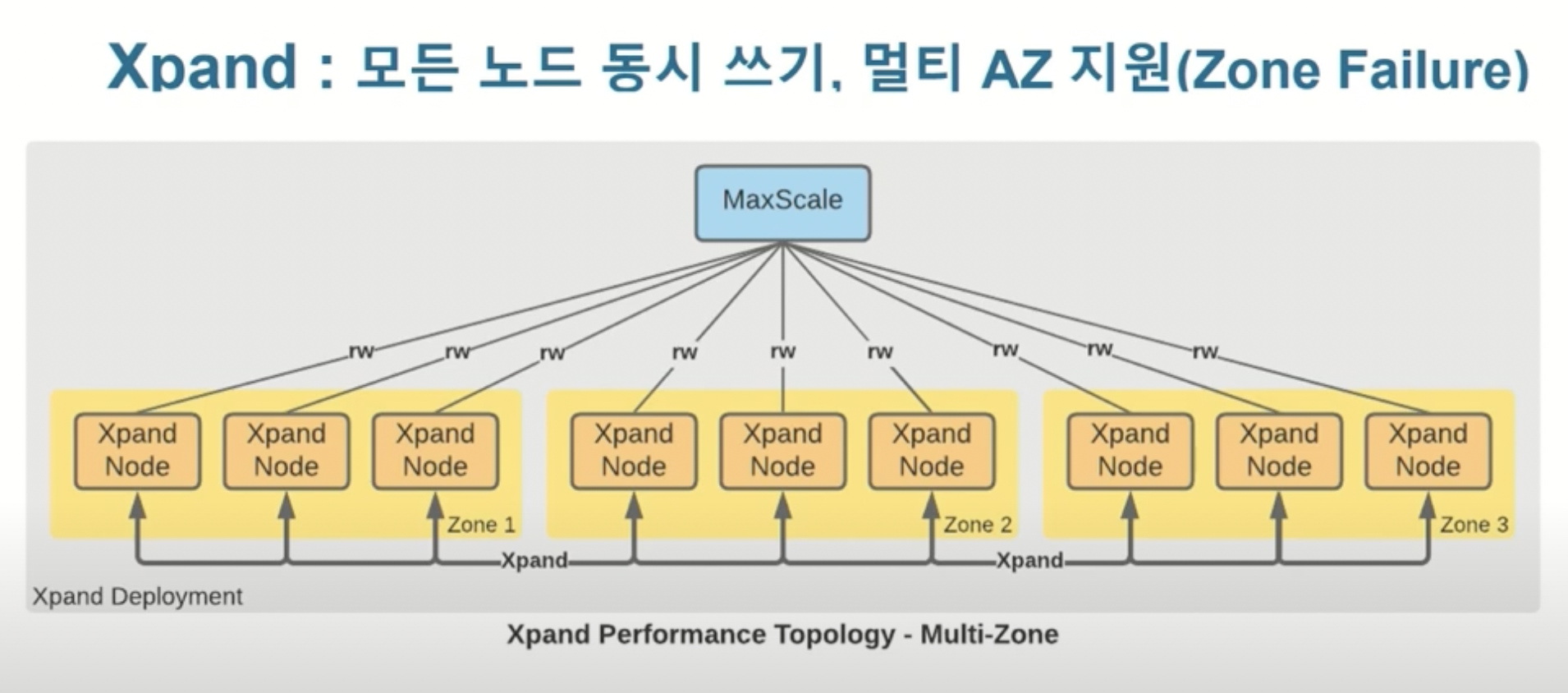 Xpand : 모든 노드 동시 쓰기, 멀티 AZ 지원(Zone Failure)

MaxScale

rw rw rw rw rw rw rw rw rw

Xpand Node
Xpand Node
Xpand Node
Zone 1

Xpand Node
Xpand Node
Xpand Node
Zone 2

Xpand Node
Xpand Node
Xpand Node
Zone 3

Xpand
Xpand

Xpand Deployment

Xpand Performance Topology - Multi-Zone